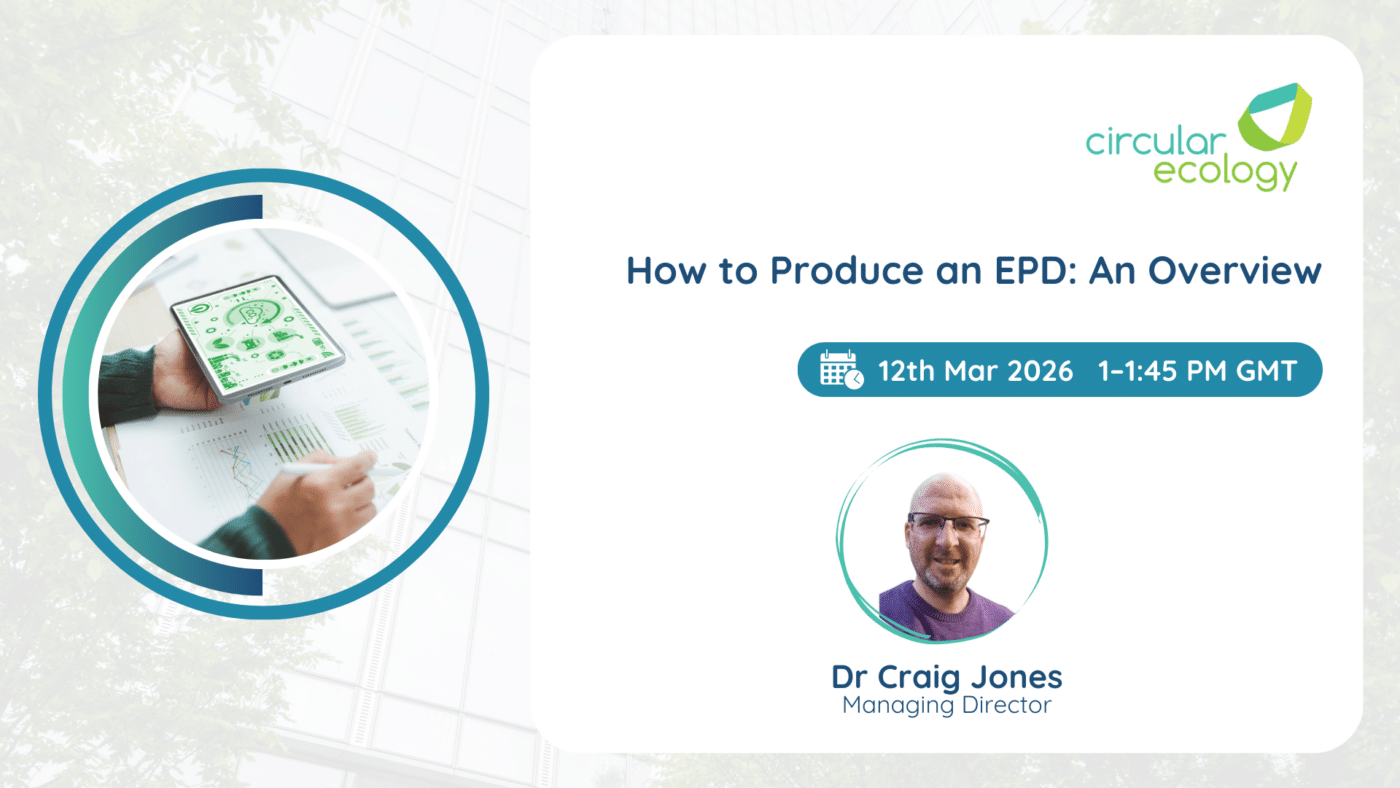 circular ecology

How to Produce an EPD: An Overview

12th Mar 2026 1–1:45 PM GMT

Dr Craig Jones
Managing Director